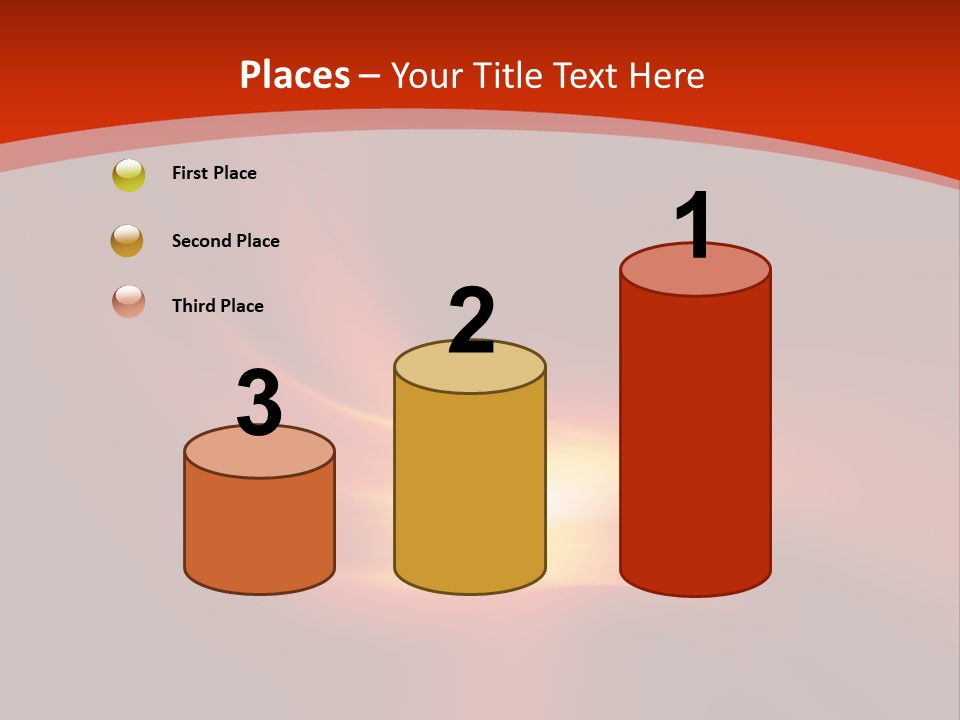 Places – Your Title Text Here

First Place

Second Place

Third Place

3

2

1